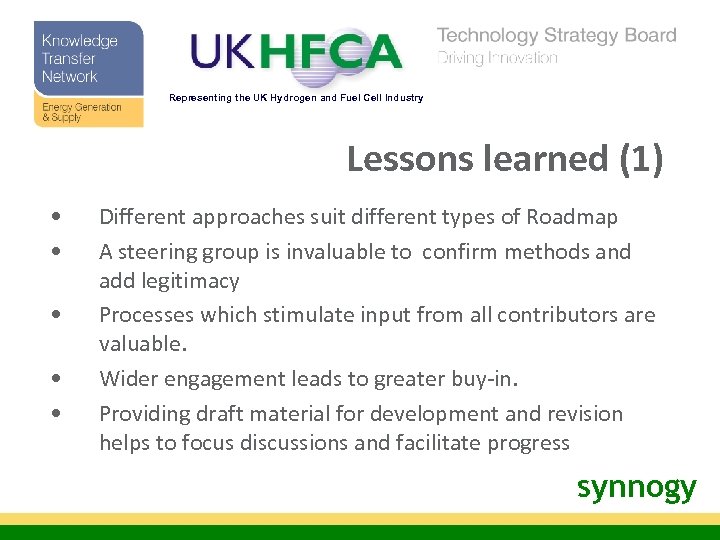 Knowledge Transfer Network

Energy Generation & Supply

UKHFCA

Representing the UK Hydrogen and Fuel Cell Industry

Technology Strategy Board
Driving Innovation

Lessons learned (1)

• Different approaches suit different types of Roadmap
• A steering group is invaluable to confirm methods and add legitimacy
• Processes which stimulate input from all contributors are valuable.
• Wider engagement leads to greater buy-in.
• Providing draft material for development and revision helps to focus discussions and facilitate progress

synnogy